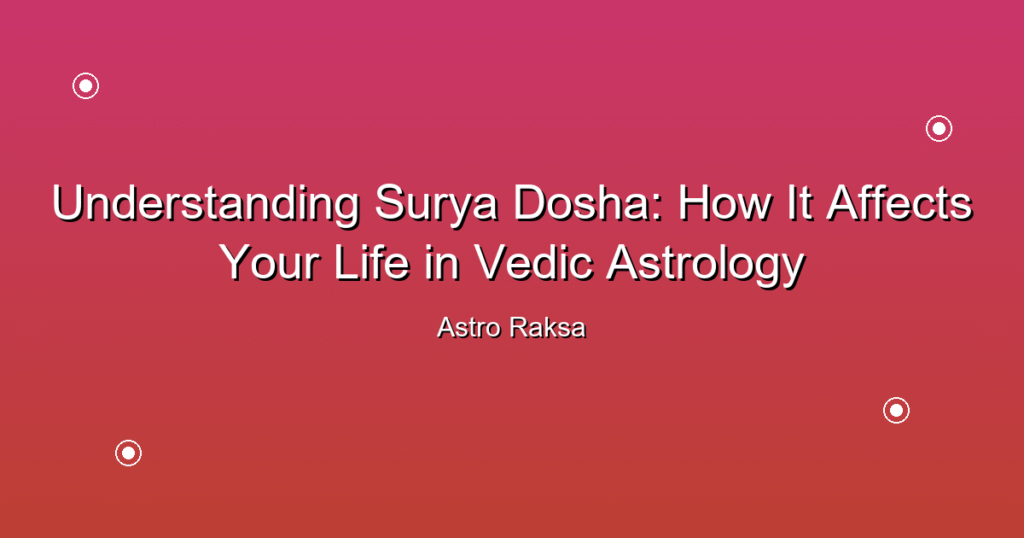 Understanding Surya Dosha: How It Affects Your Life in Vedic Astrology

Astro Raksa